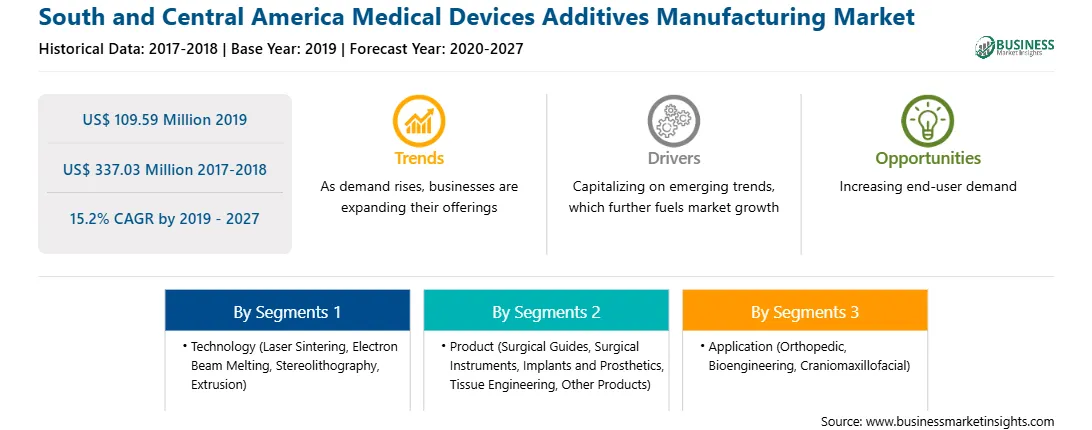 South and Central America Medical Devices Additives Manufacturing Market

Historical Data: 2017-2018 | Base Year: 2019 | Forecast Year: 2020-2027

BUSINESS
Market Insights

US$ 109.59 Million 2019

US$ 337.03 Million 2017-2018

15.2% CAGR by 2019 - 2027

Trends
As demand rises, businesses are expanding their offerings

Drivers
Capitalizing on emerging trends, which further fuels market growth

Opportunities
Increasing end-user demand

By Segments 1
• Technology (Laser Sintering, Electron Beam Melting, Stereolithography, Extrusion)

By Segments 2
• Product (Surgical Guides, Surgical Instruments, Implants and Prosthetics, Tissue Engineering, Other Products)

By Segments 3
• Application (Orthopedic, Bioengineering, Craniomaxillofacial)

Source: www.businessmarketinsights.com